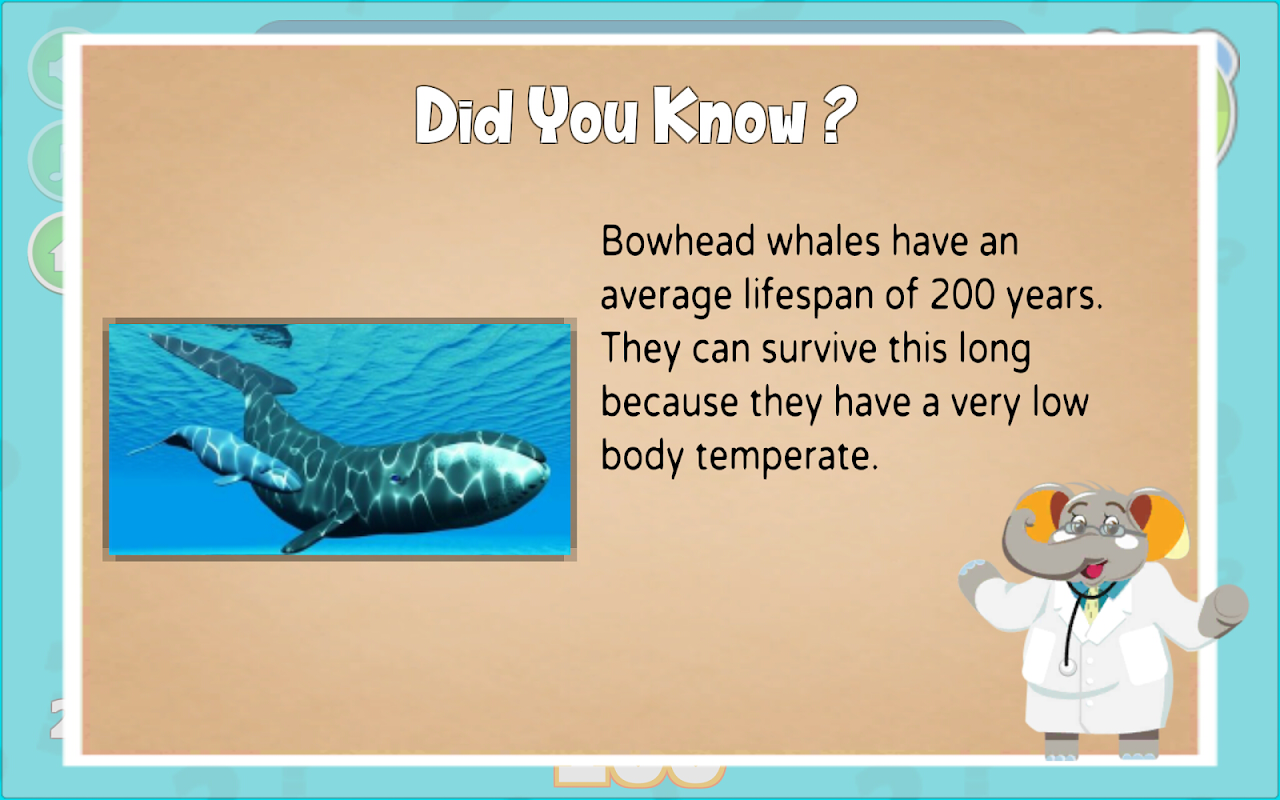 Did You Know ?

Bowhead whales have an average lifespan of 200 years. They can survive this long because they have a very low body temperate.